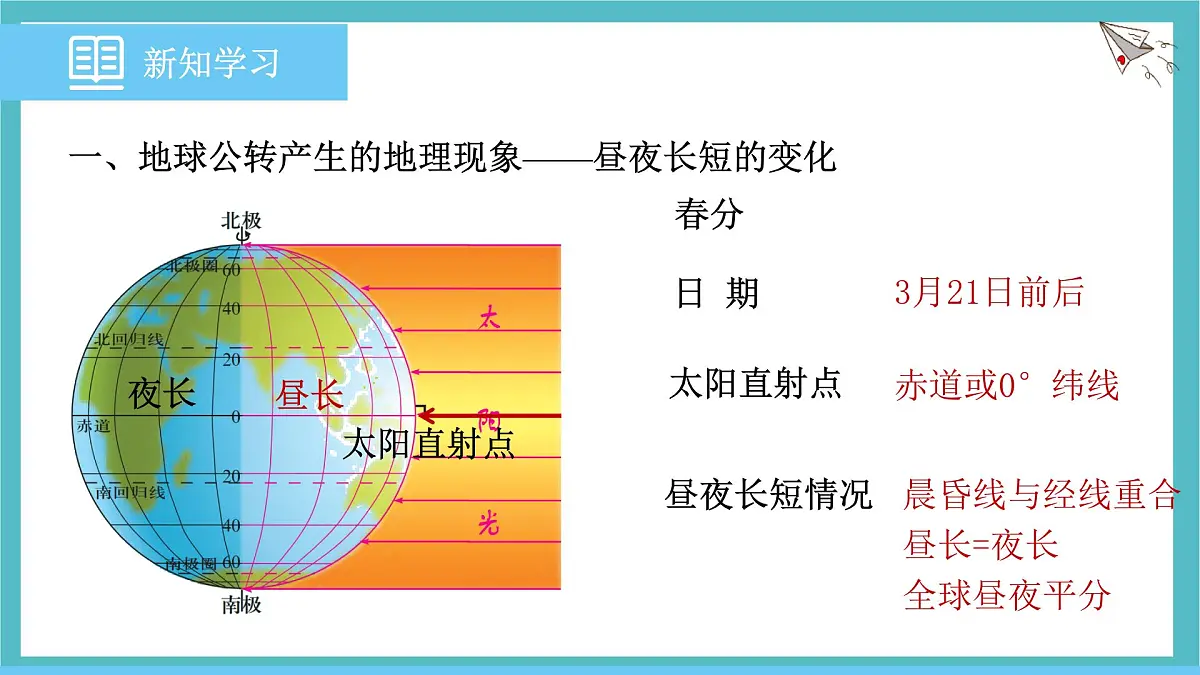 新知学习

一、地球公转产生的地理现象——昼夜长短的变化

北极
北极圈
60
40
北回归线
20
夜长
昼长
赤道
0
太阳直射点
20
南回归线
40
南极圈
60
南极
太
阳
光

春分

日 期 3月21日前后

太阳直射点 赤道或0°纬线

昼夜长短情况 晨昏线与经线重合
昼长=夜长
全球昼夜平分